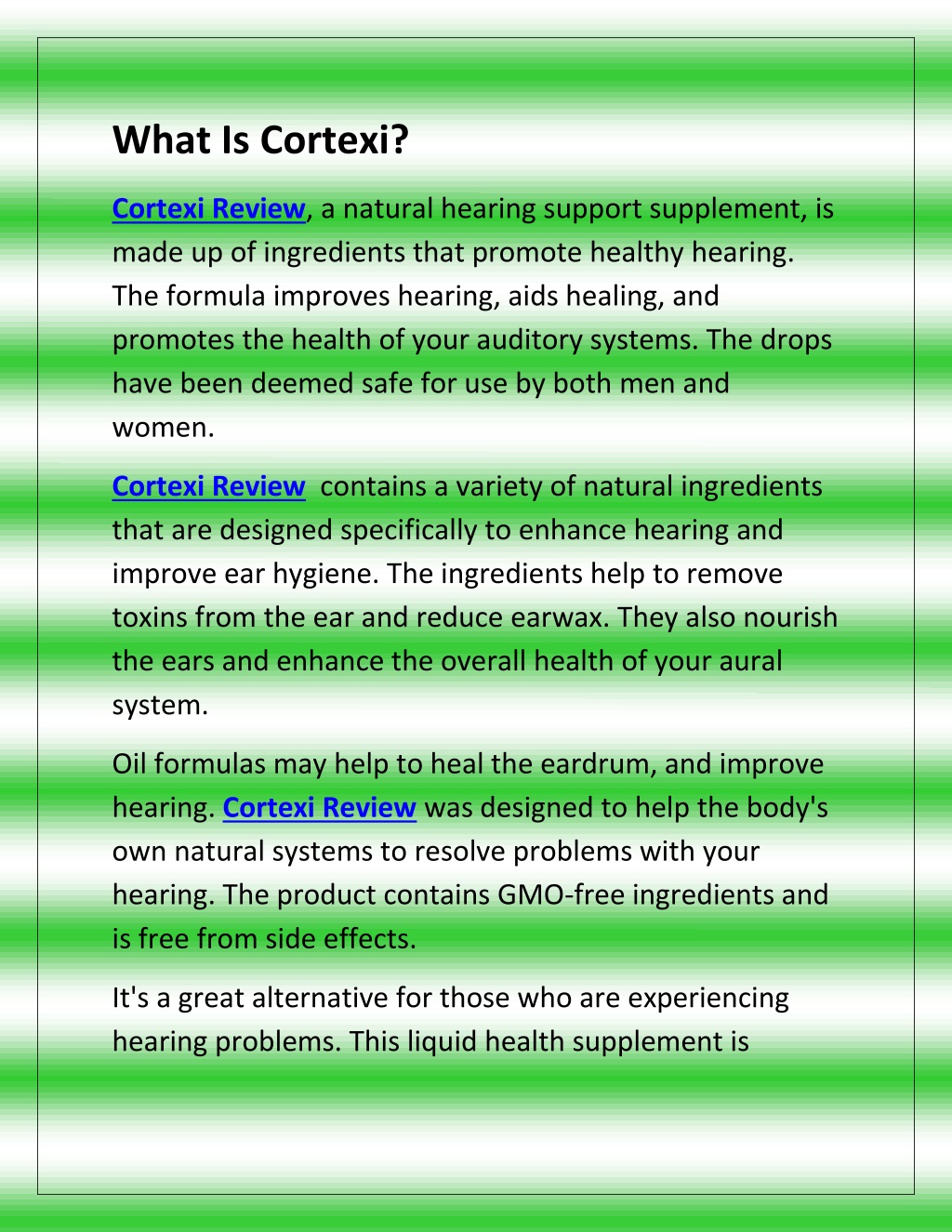 What Is Cortexi?

Cortexi Review, a natural hearing support supplement, is made up of ingredients that promote healthy hearing. The formula improves hearing, aids healing, and promotes the health of your auditory systems. The drops have been deemed safe for use by both men and women.

Cortexi Review contains a variety of natural ingredients that are designed specifically to enhance hearing and improve ear hygiene. The ingredients help to remove toxins from the ear and reduce earwax. They also nourish the ears and enhance the overall health of your aural system.

Oil formulas may help to heal the eardrum, and improve hearing. Cortexi Review was designed to help the body's own natural systems to resolve problems with your hearing. The product contains GMO-free ingredients and is free from side effects.

It's a great alternative for those who are experiencing hearing problems. This liquid health supplement is